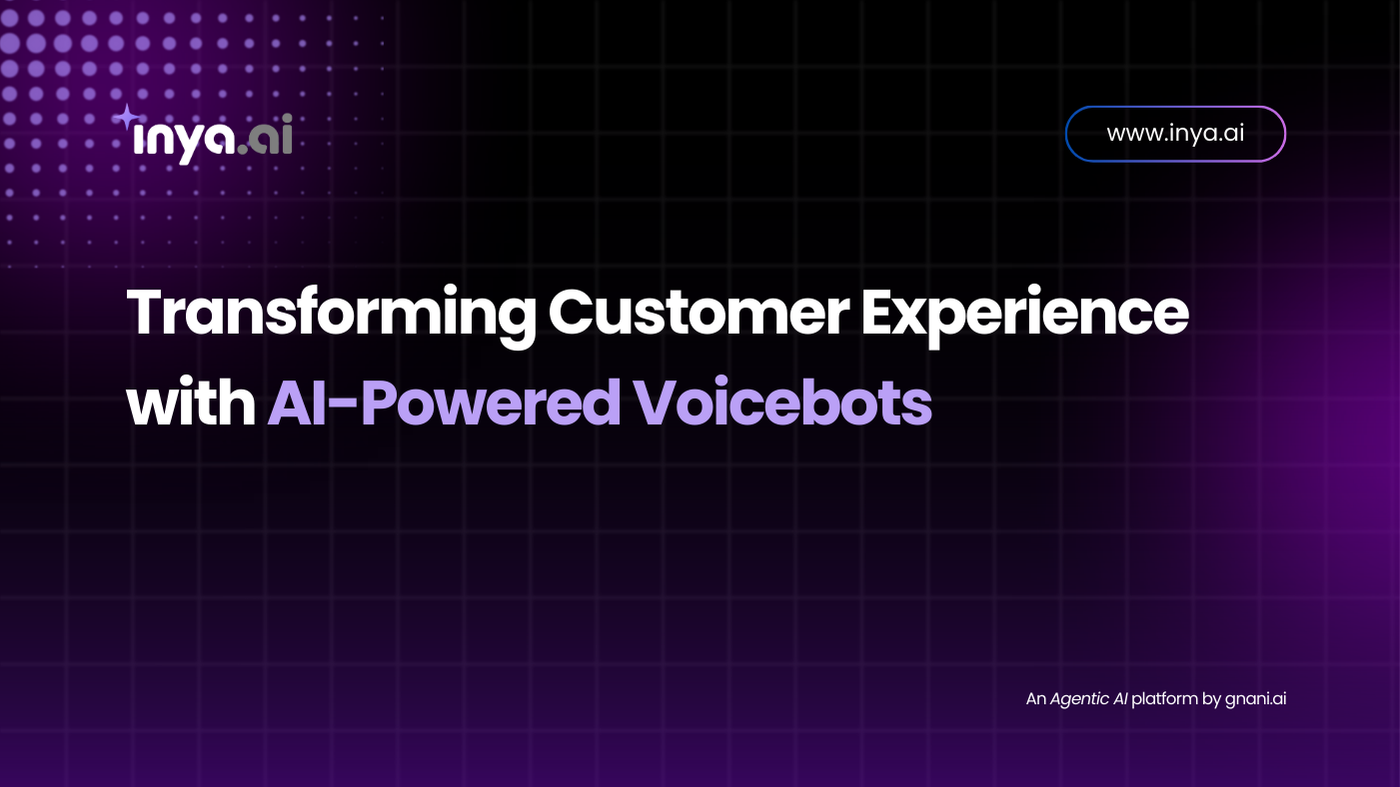 inya.ai

www.inya.ai

Transforming Customer Experience with AI-Powered Voicebots

An Agentic AI platform by gnani.ai